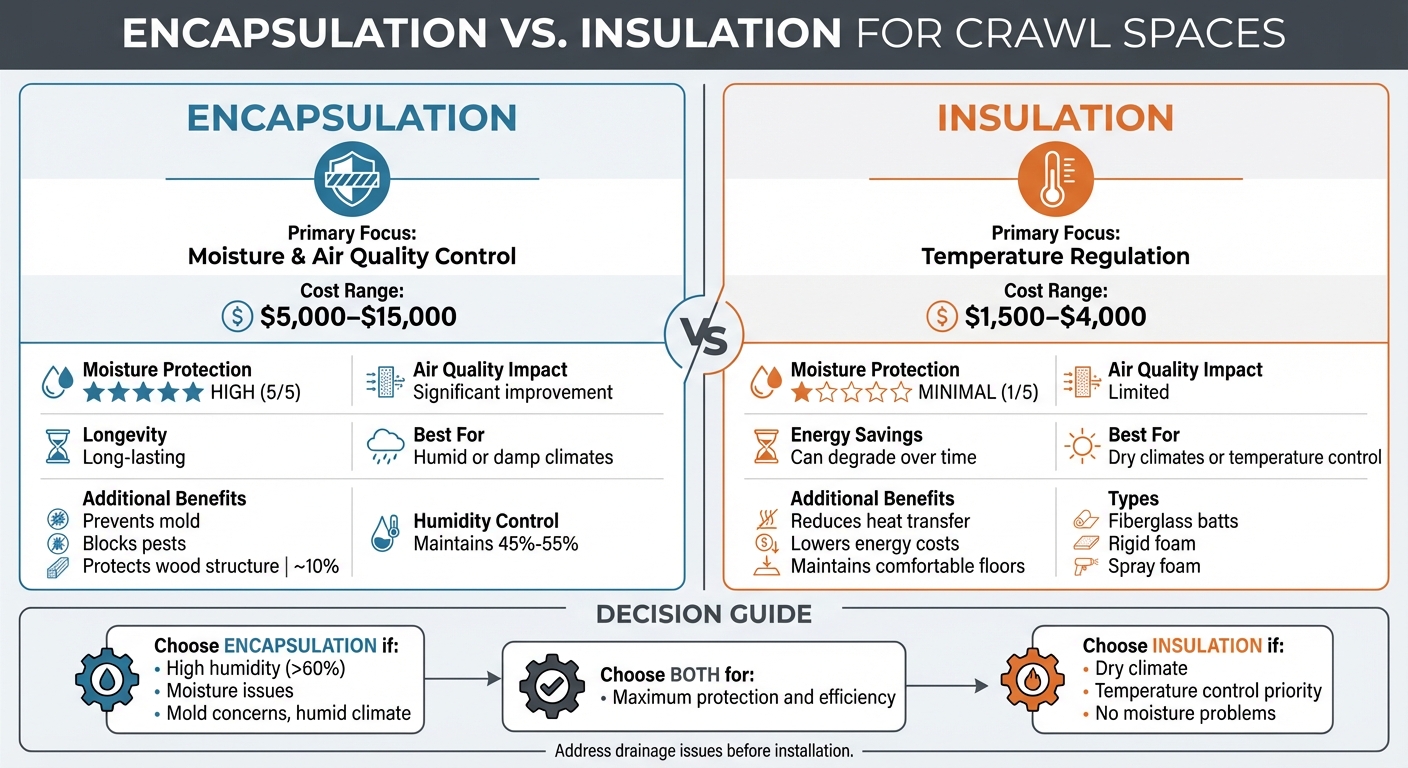 ENCAPSULATION VS. INSULATION FOR CRAWL SPACES

ENCAPSULATION

Primary Focus:
Moisture & Air Quality Control

Cost Range:
$5,000–$15,000

Moisture Protection
★★★★★ HIGH (5/5)

Air Quality Impact
Significant improvement

Longevity
Long-lasting

Best For
Humid or damp climates

Additional Benefits
Prevents mold
Blocks pests
Protects wood structure | ~10%

Humidity Control
Maintains 45%-55%

VS

INSULATION

Primary Focus:
Temperature Regulation

Cost Range:
$1,500–$4,000

Moisture Protection
★☆☆☆☆ MINIMAL (1/5)

Air Quality Impact
Limited

Energy Savings
Can degrade over time

Best For
Dry climates or temperature control

Additional Benefits
Reduces heat transfer
Lowers energy costs
Maintains comfortable floors

Types
Fiberglass batts
Rigid foam
Spray foam

DECISION GUIDE

Choose ENCAPSULATION if:
• High humidity (>60%)
• Moisture issues
• Mold concerns, humid climate

Choose BOTH for:
• Maximum protection and efficiency

Choose INSULATION if:
• Dry climate
• Temperature control priority
• No moisture problems

Address drainage issues before installation.